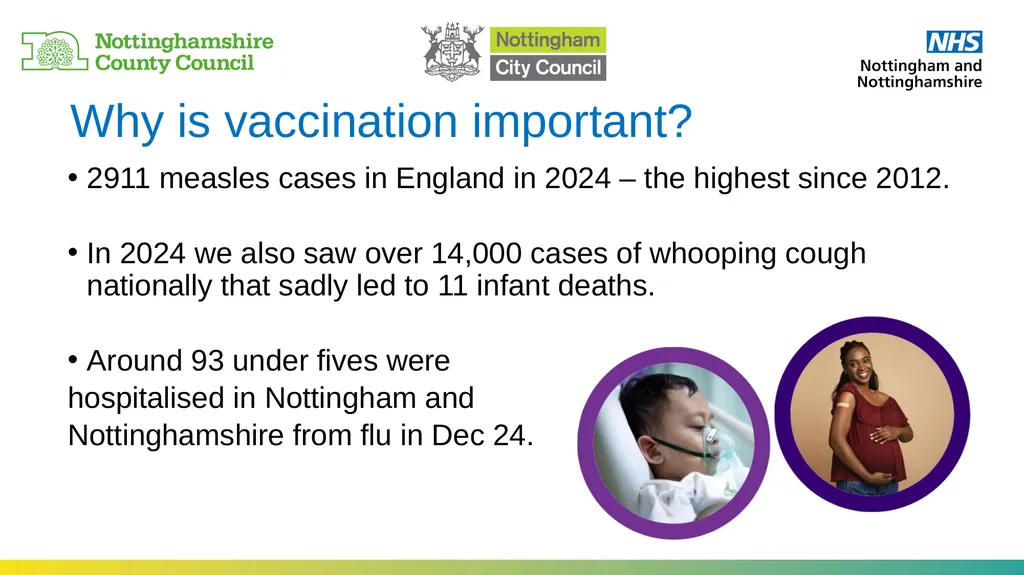 Nottinghamshire County Council

Nottingham City Council

NHS
Nottingham and Nottinghamshire

Why is vaccination important?

• 2911 measles cases in England in 2024 – the highest since 2012.

• In 2024 we also saw over 14,000 cases of whooping cough nationally that sadly led to 11 infant deaths.

• Around 93 under fives were hospitalised in Nottingham and Nottinghamshire from flu in Dec 24.